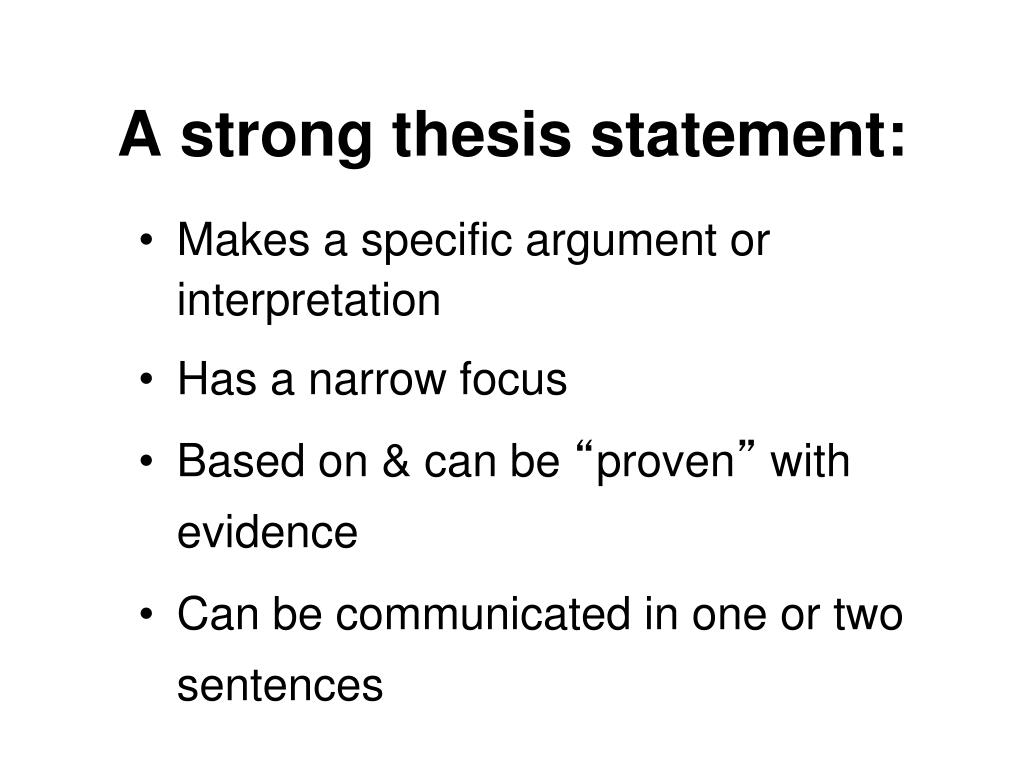 A strong thesis statement:

• Makes a specific argument or interpretation

• Has a narrow focus

• Based on & can be “proven” with evidence

• Can be communicated in one or two sentences